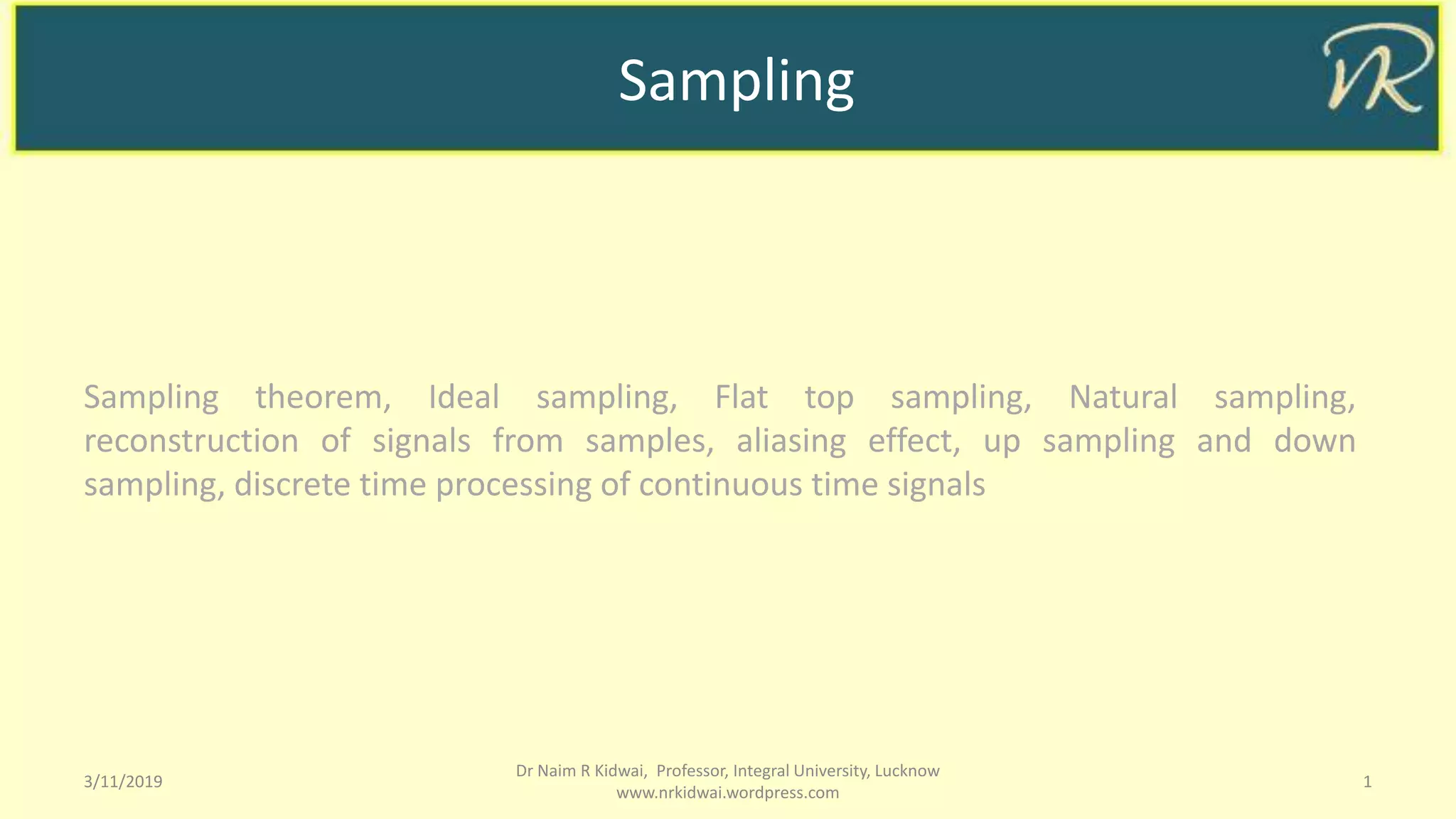 Sampling

NR

Sampling theorem, Ideal sampling, Flat top sampling, Natural sampling, reconstruction of signals from samples, aliasing effect, up sampling and down sampling, discrete time processing of continuous time signals

3/11/2019

Dr Naim R Kidwai, Professor, Integral University, Lucknow
www.nrkidwai.wordpress.com

1